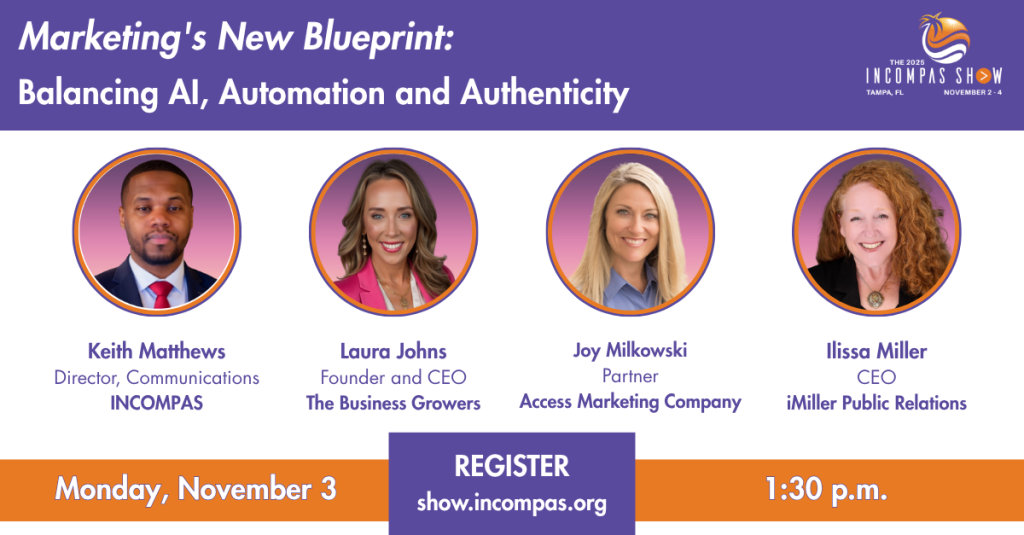 Marketing's New Blueprint:
Balancing AI, Automation and Authenticity

THE 2025
INCOMPAS SHOW
TAMPA, FL NOVEMBER 2 - 4

Keith Matthews
Director, Communications
INCOMPAS

Laura Johns
Founder and CEO
The Business Growers

Joy Milkowski
Partner
Access Marketing Company

Ilissa Miller
CEO
iMiller Public Relations

Monday, November 3

REGISTER
show.incompas.org

1:30 p.m.